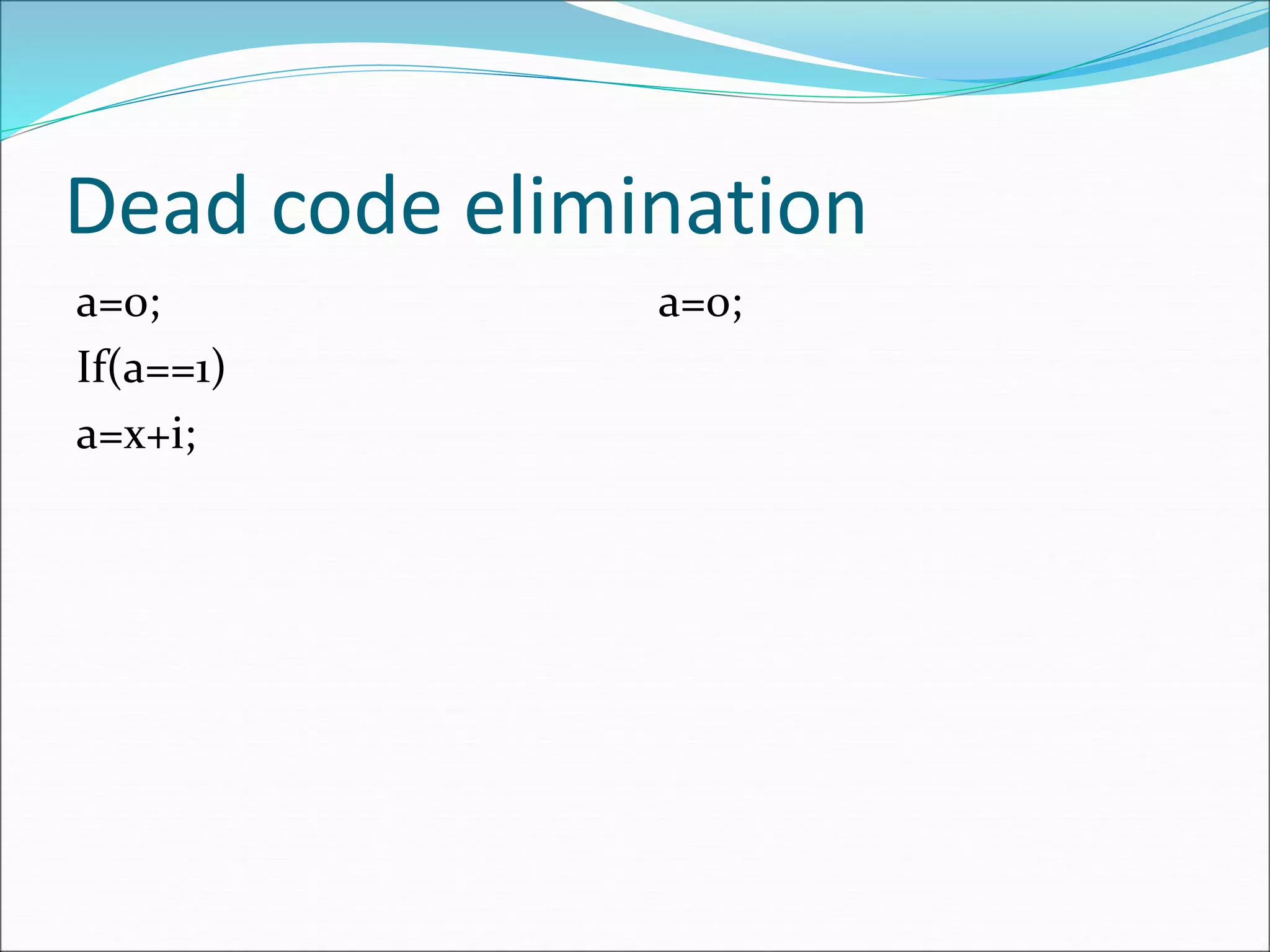 Dead code elimination

a=0;
If(a==1)
a=x+i;

a=0;